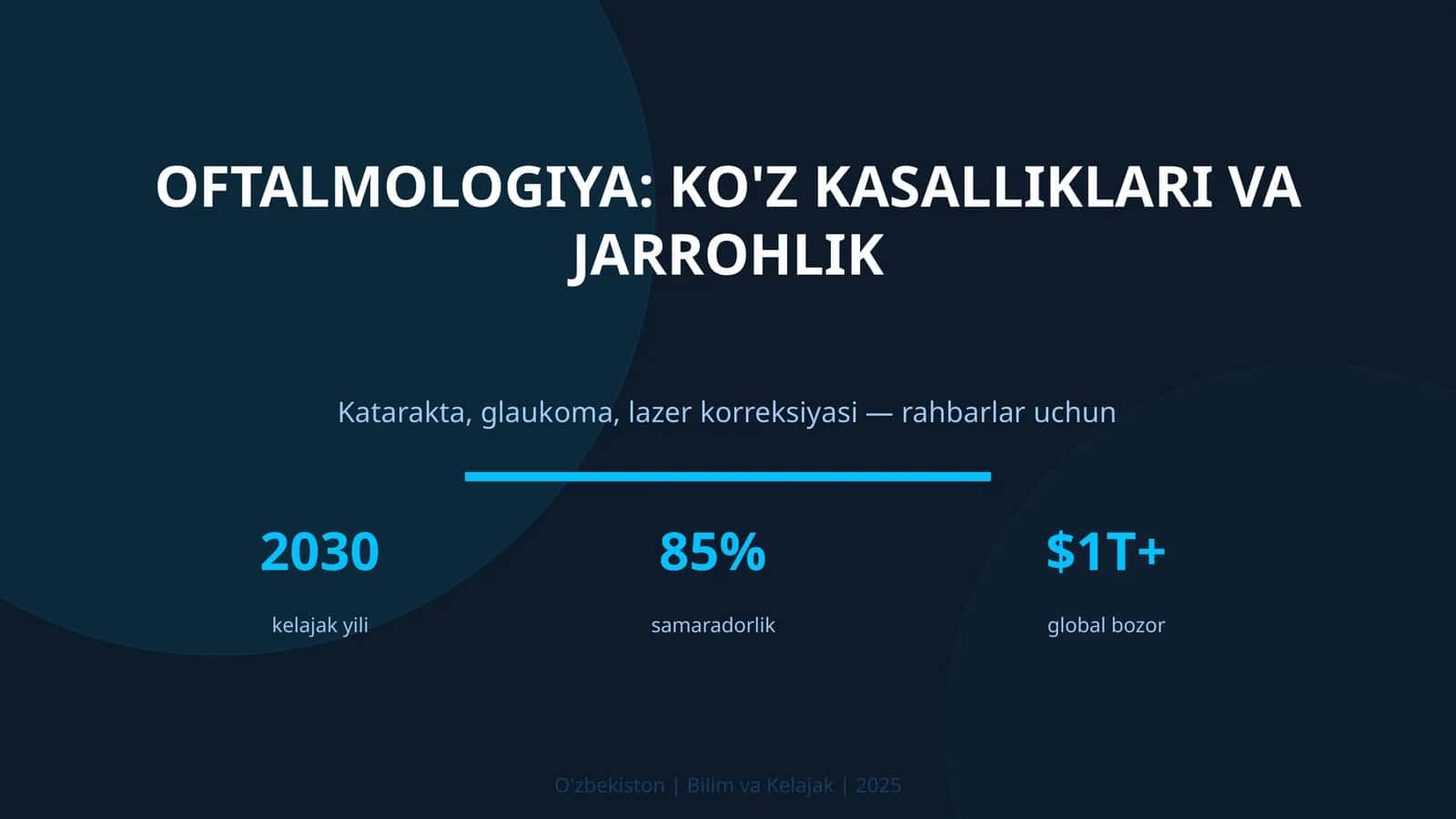 OFTALMOLOGIYA: KO'Z KASALLIKLARI VA JARROHLIK

Katarakta, glaukoma, lazer korreksiyasi — rahbarlar uchun

2030
kelajak yili

85%
samaradorlik

$1T+
global bozor

O'zbekiston | Bilim va Kelajak | 2025